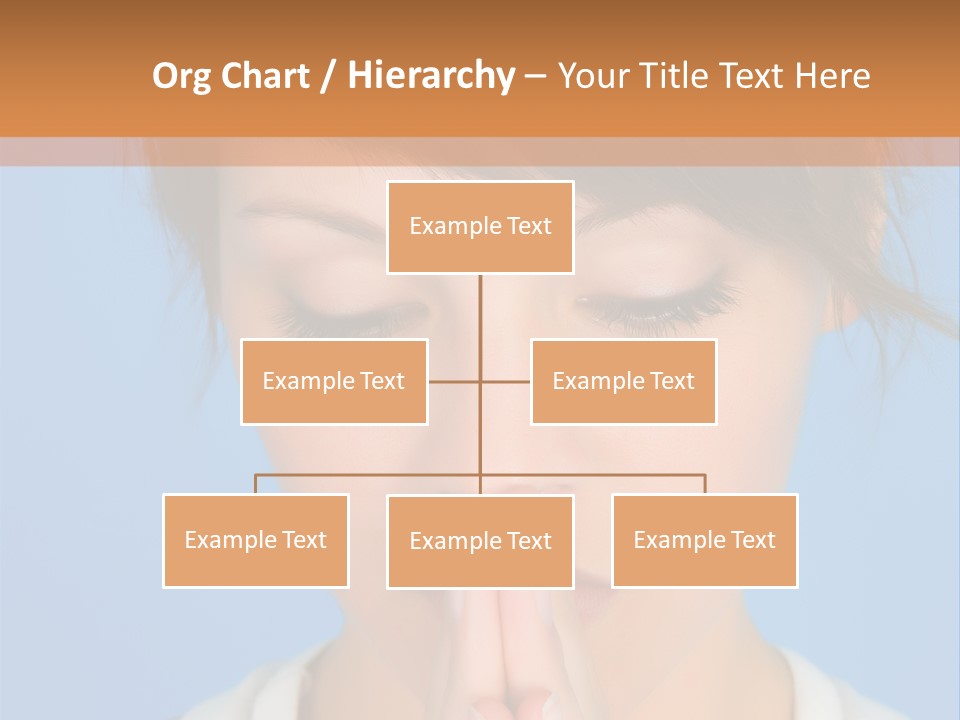 Org Chart / Hierarchy – Your Title Text Here

Example Text

Example Text

Example Text

Example Text

Example Text

Example Text